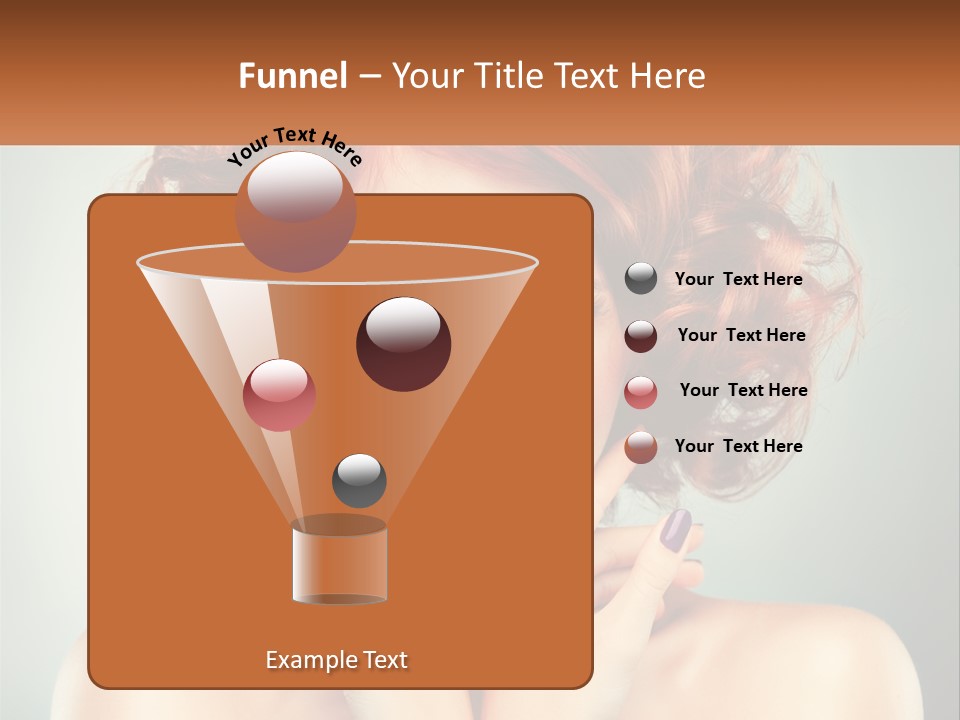 Funnel – Your Title Text Here

Your Text Here

Your Text Here

Your Text Here

Your Text Here

Your Text Here

Example Text